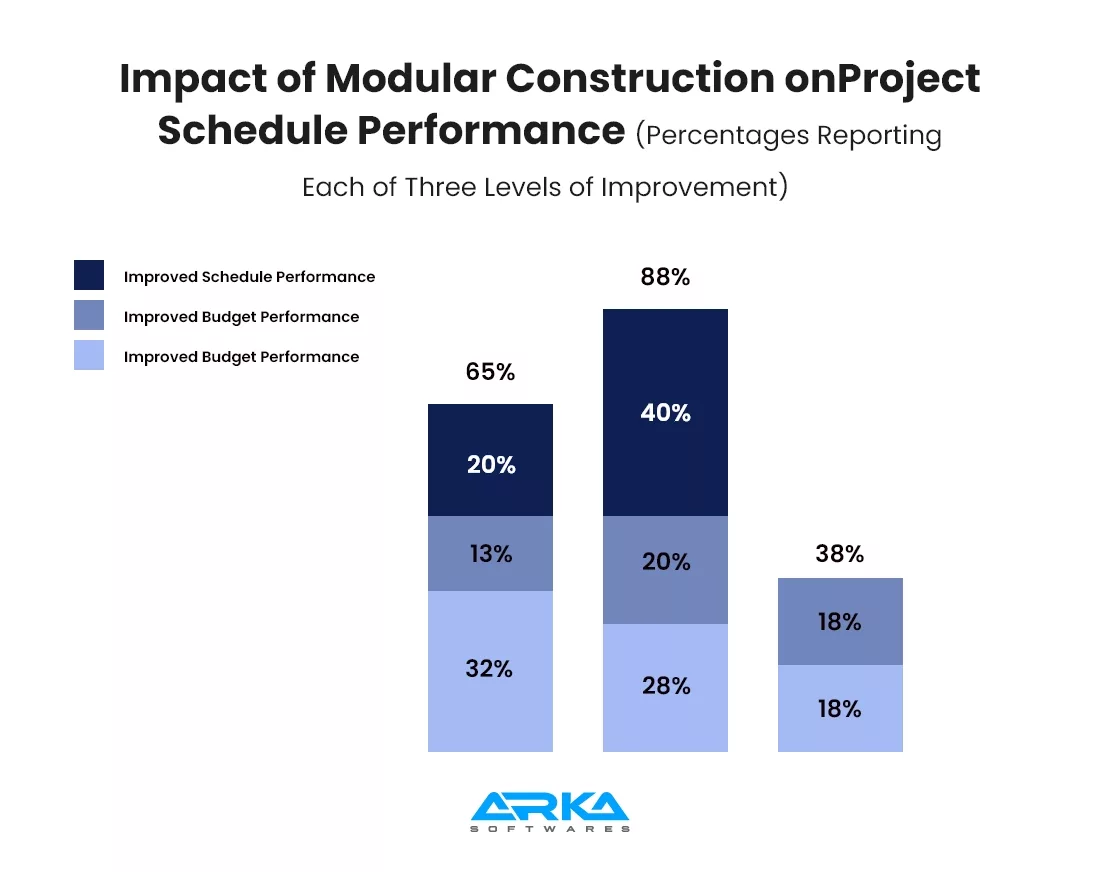 Impact of Modular Construction onProject Schedule Performance (Percentages Reporting Each of Three Levels of Improvement)

Improved Schedule Performance
Improved Budget Performance
Improved Budget Performance

65%
20%
13%
32%

88%
40%
20%
28%

38%
18%
18%

ARKA
SOFTWARES